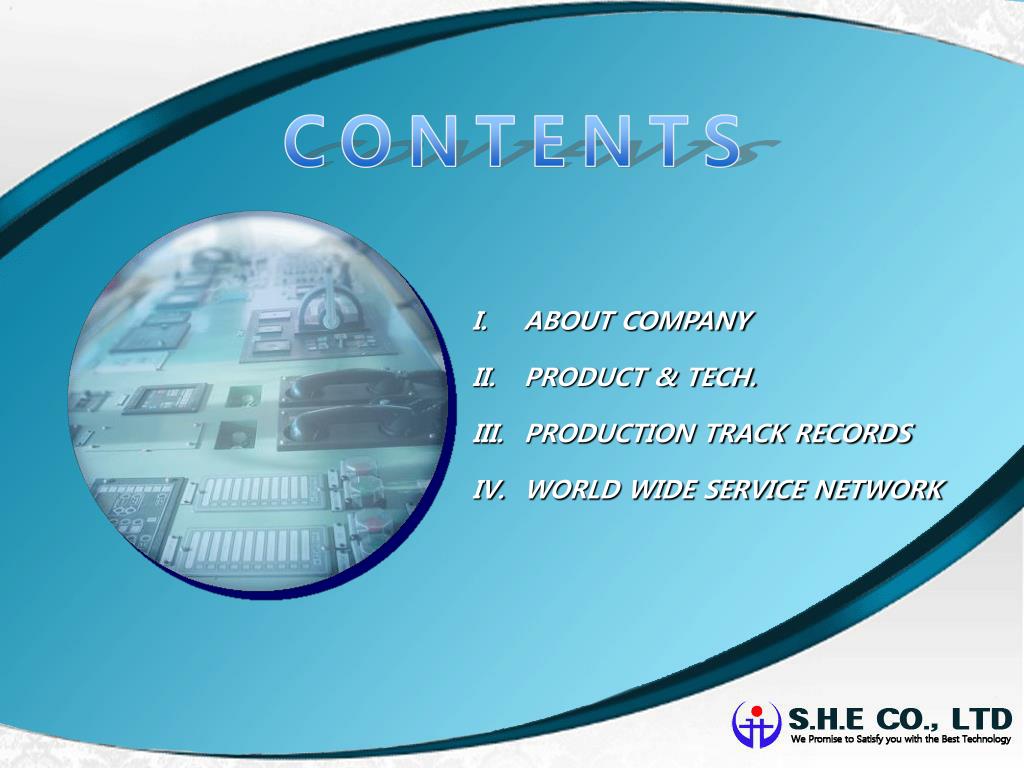 CONTENTS

I. ABOUT COMPANY
II. PRODUCT & TECH.
III. PRODUCTION TRACK RECORDS
IV. WORLD WIDE SERVICE NETWORK

S.H.E CO., LTD
We Promise to Satisfy you with the Best Technology